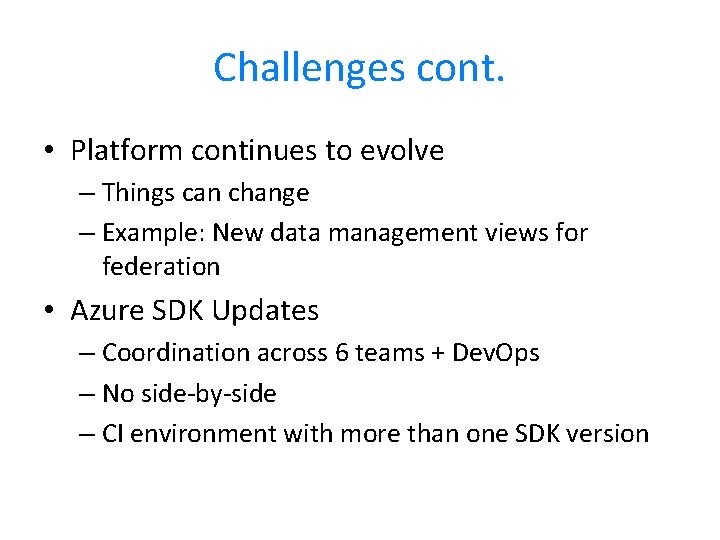 Challenges cont.

• Platform continues to evolve
– Things can change
– Example: New data management views for federation

• Azure SDK Updates
– Coordination across 6 teams + DevOps
– No side-by-side
– CI environment with more than one SDK version